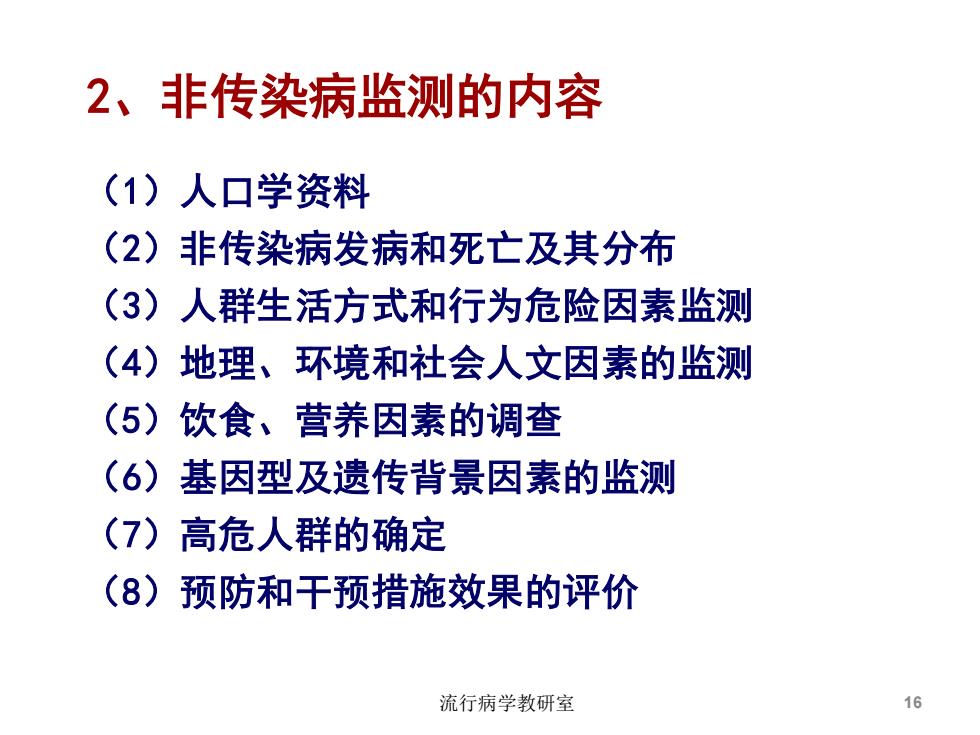 2、非传染病监测的内容

（1）人口学资料
（2）非传染病发病和死亡及其分布
（3）人群生活方式和行为危险因素监测
（4）地理、环境和社会人文因素的监测
（5）饮食、营养因素的调查
（6）基因型及遗传背景因素的监测
（7）高危人群的确定
（8）预防和干预措施效果的评价

流行病学教研室

16